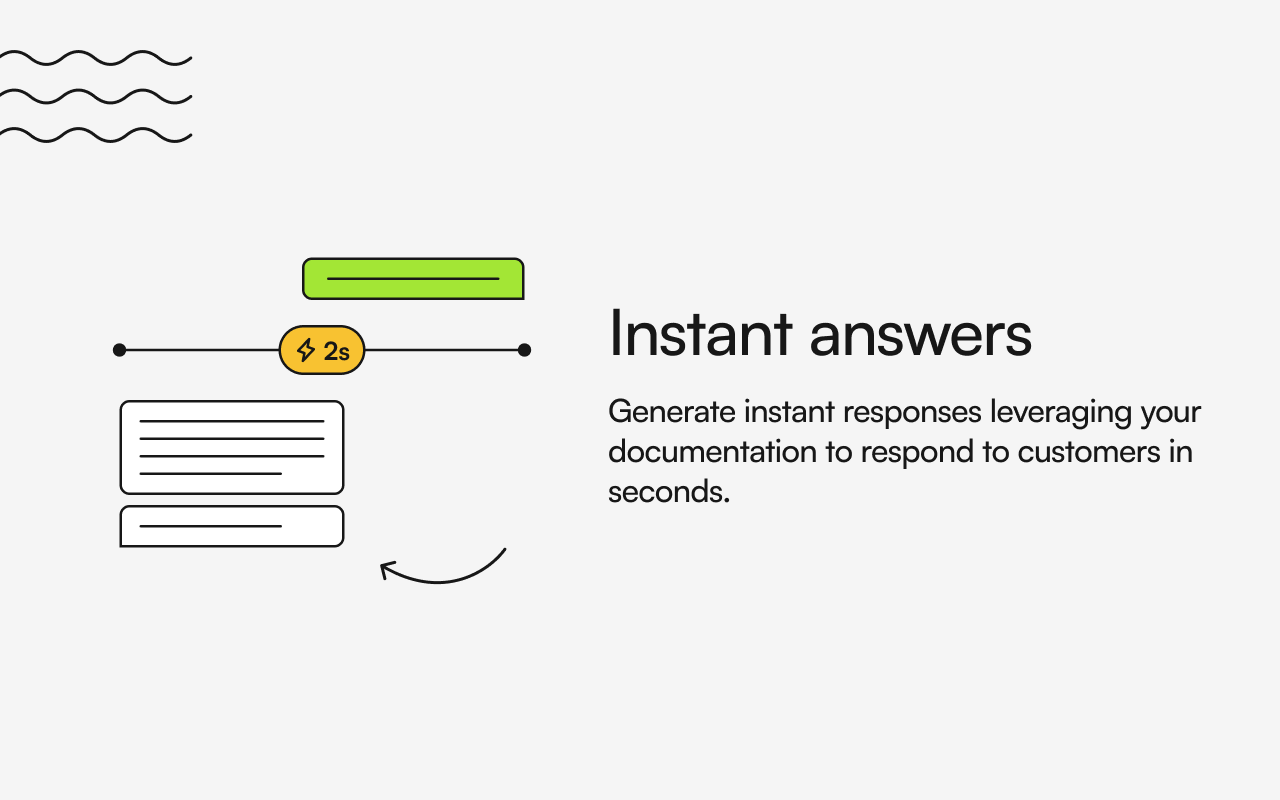 2s

Instant answers

Generate instant responses leveraging your documentation to respond to customers in seconds.